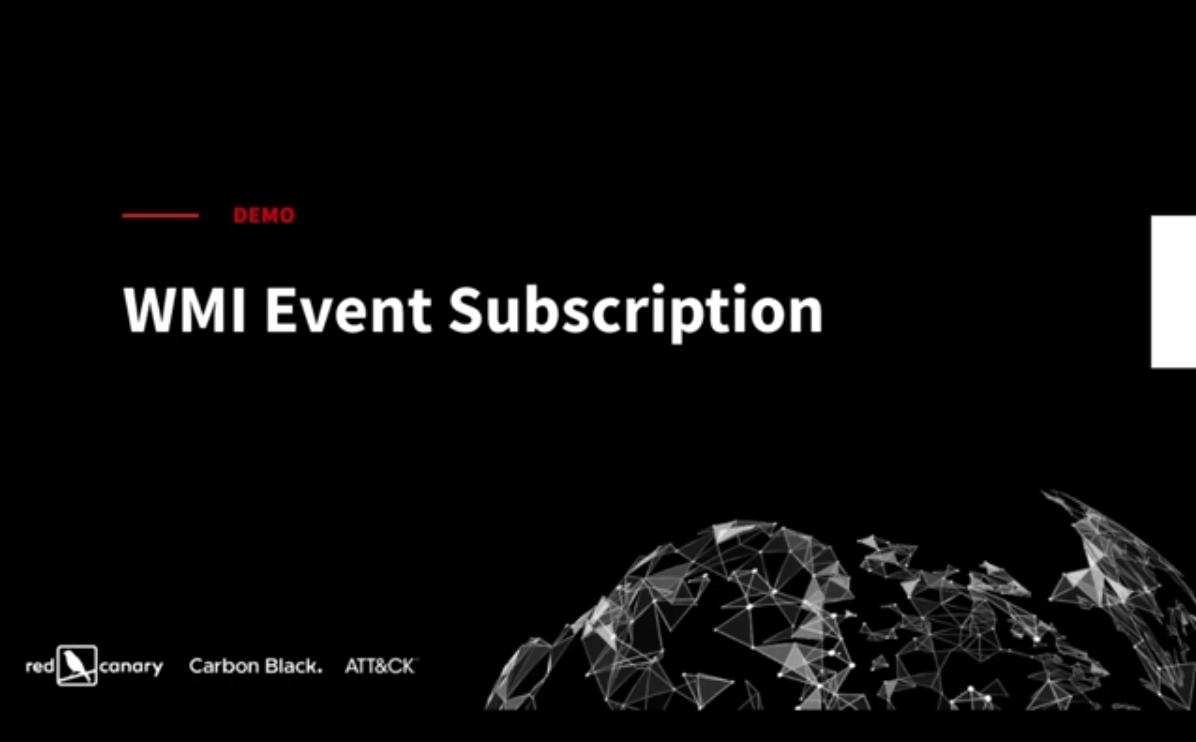 DEMO

WMI Event Subscription

red canary Carbon Black. ATT&CK